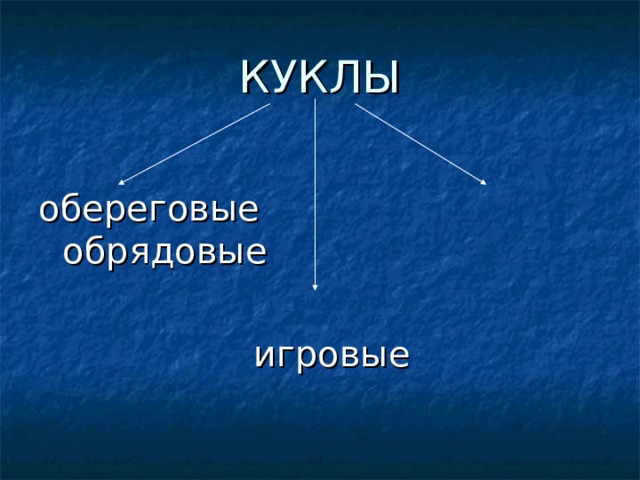 КУКЛЫ

обереговые
обрядовые

игровые